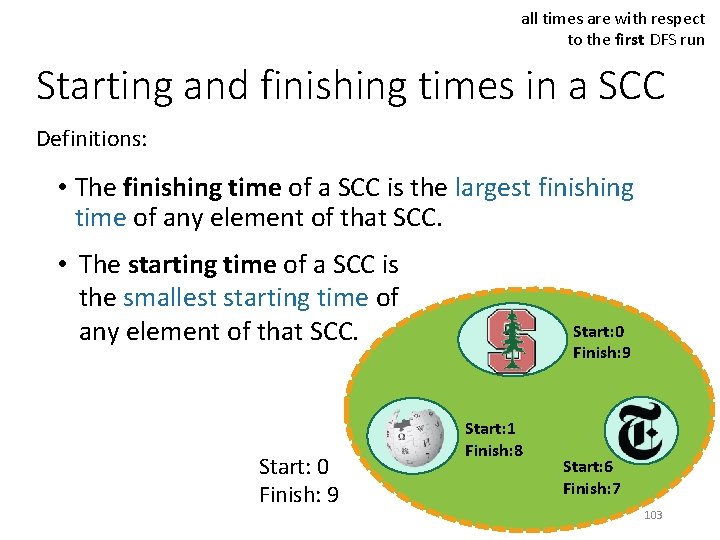 all times are with respect to the first DFS run

Starting and finishing times in a SCC

Definitions:

• The finishing time of a SCC is the largest finishing time of any element of that SCC.

• The starting time of a SCC is the smallest starting time of any element of that SCC.

Start:0
Finish:9

Start:1
Finish:8

Start:6
Finish:7

Start: 0
Finish: 9

103